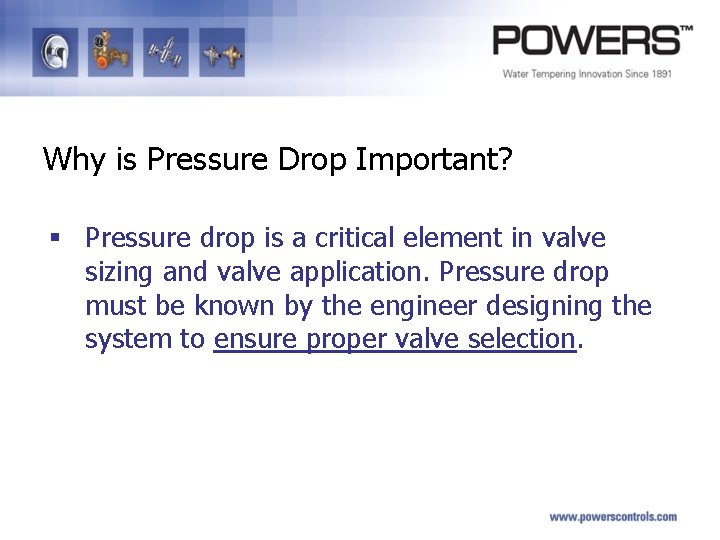 POWERS™
Water Tempering Innovation Since 1891

Why is Pressure Drop Important?

▪ Pressure drop is a critical element in valve sizing and valve application. Pressure drop must be known by the engineer designing the system to ensure proper valve selection.

www.powerscontrols.com